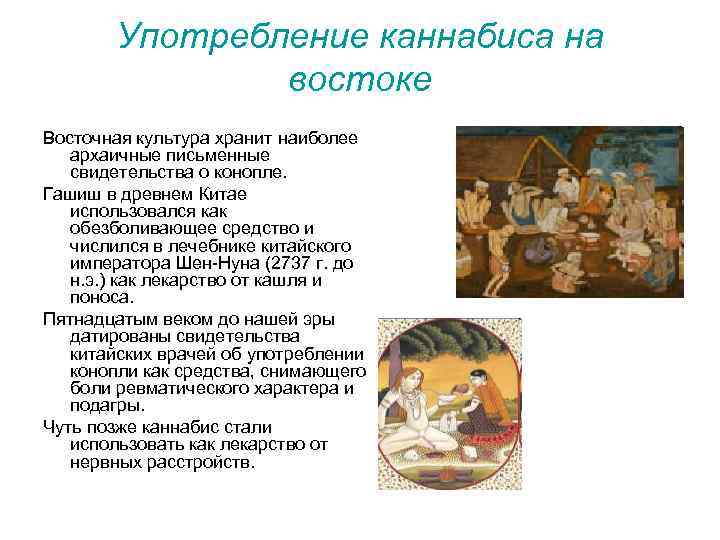 Употребление каннабиса на востоке

Восточная культура хранит наиболее архаичные письменные свидетельства о конопле.

Гашиш в древнем Китае использовался как обезболивающее средство и числился в лечебнике китайского императора Шен-Нуна (2737 г. до н.э.) как лекарство от кашля и поноса.

Пятнадцатым веком до нашей эры датированы свидетельства китайских врачей об употреблении конопли как средства, снимающего боли ревматического характера и подагры.

Чуть позже каннабис стали использовать как лекарство от нервных расстройств.